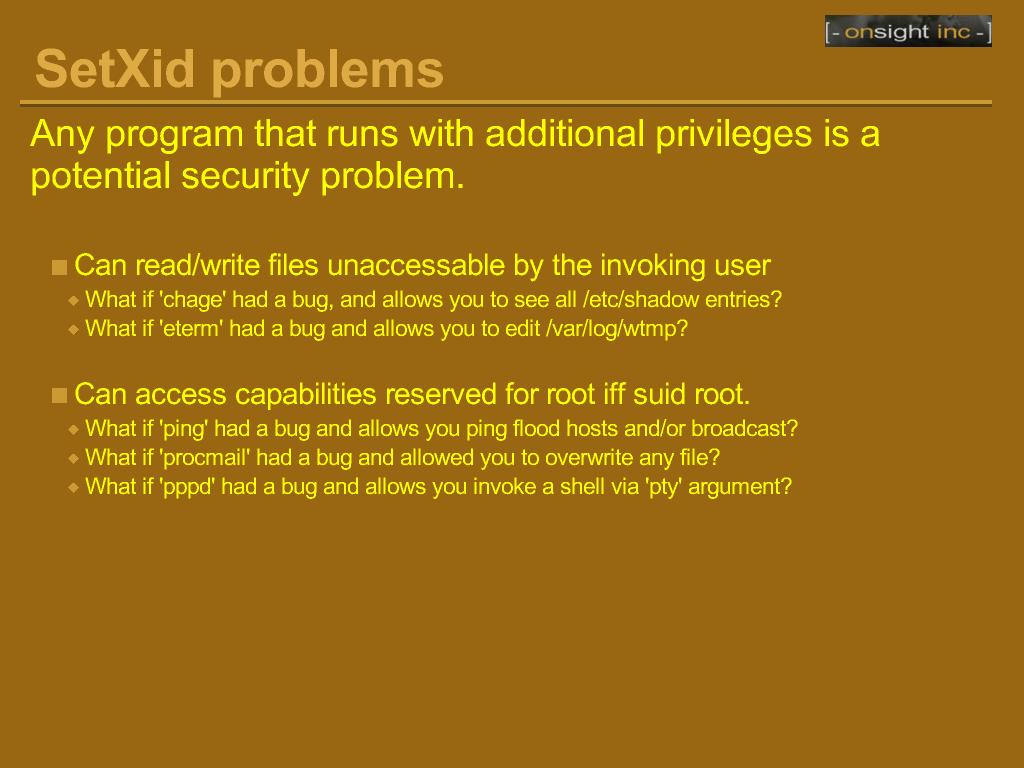 [- onsight inc -]

SetXid problems

Any program that runs with additional privileges is a potential security problem.

Can read/write files unaccessable by the invoking user
What if 'chage' had a bug, and allows you to see all /etc/shadow entries?
What if 'eterm' had a bug and allows you to edit /var/log/wtmp?

Can access capabilities reserved for root iff suid root.
What if 'ping' had a bug and allows you ping flood hosts and/or broadcast?
What if 'procmail' had a bug and allowed you to overwrite any file?
What if 'pppd' had a bug and allows you invoke a shell via 'pty' argument?